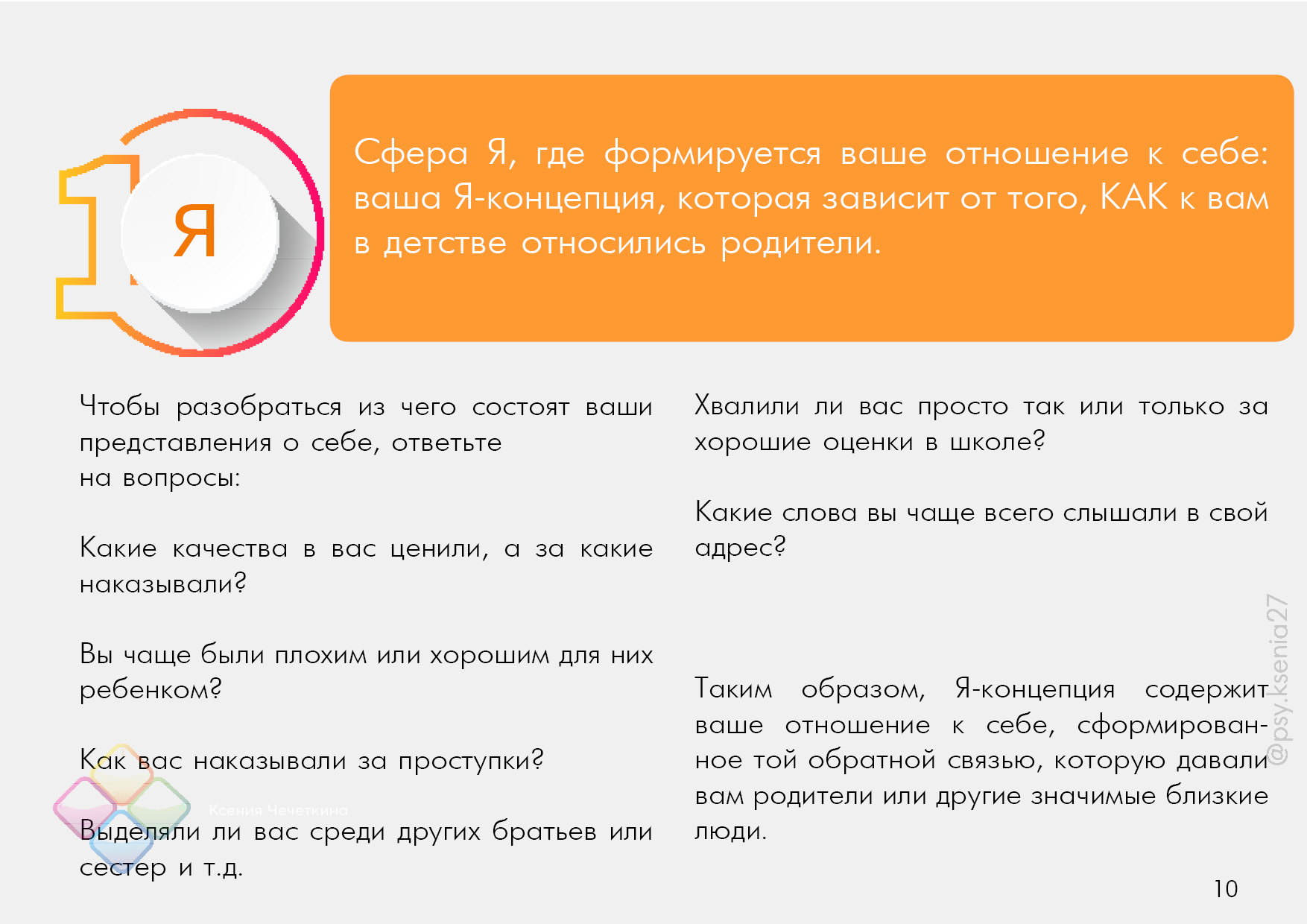 1

Я

Сфера Я, где формируется ваше отношение к себе: ваша Я-концепция, которая зависит от того, КАК к вам в детстве относились родители.

Чтобы разобраться из чего состоят ваши представления о себе, ответьте на вопросы:

Какие качества в вас ценили, а за какие наказывали?

Вы чаще были плохим или хорошим для них ребенком?

Как вас наказывали за проступки?

Выделяли ли вас среди других братьев или сестер и т.д.

Ксения Чечеткина

Хвалили ли вас просто так или только за хорошие оценки в школе?

Какие слова вы чаще всего слышали в свой адрес?

Таким образом, Я-концепция содержит ваше отношение к себе, сформированное той обратной связью, которую давали вам родители или другие значимые близкие люди.

@psy.ksenia27

10